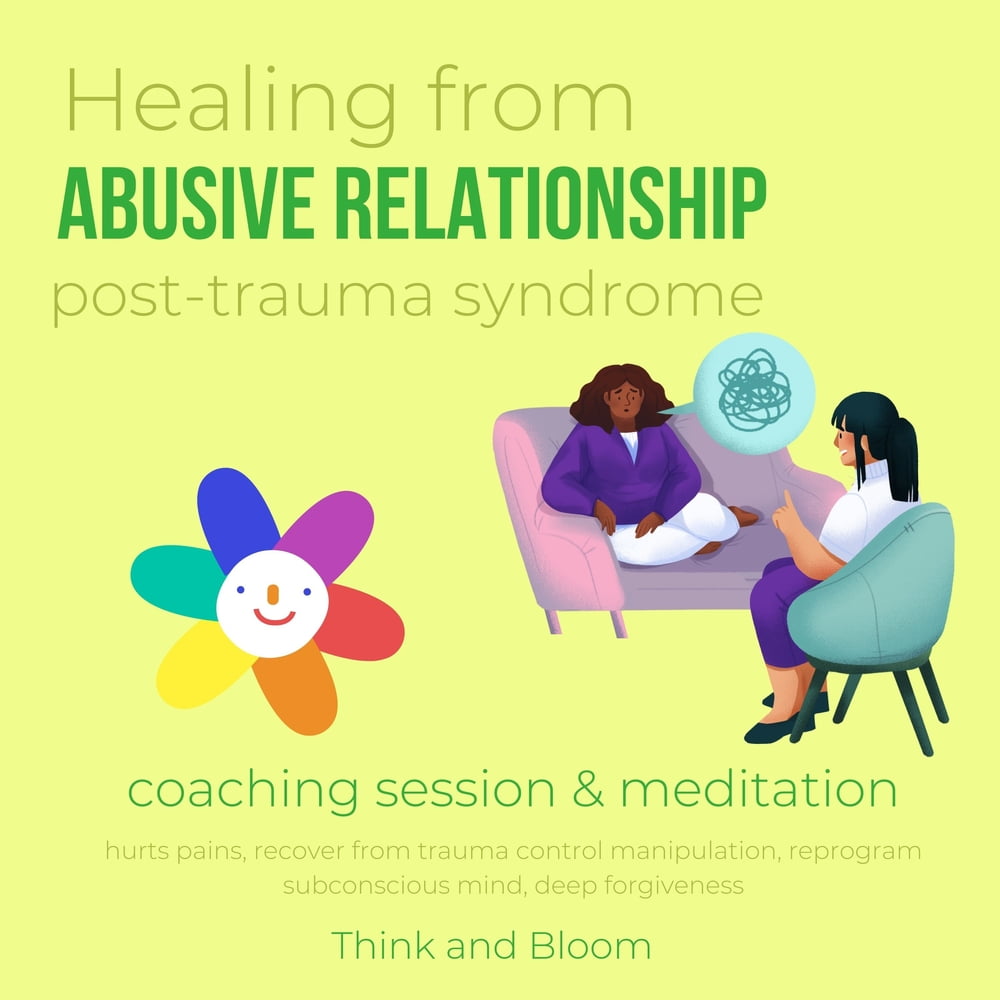 Healing from
ABUSIVE RELATIONSHIP
post-trauma syndrome

coaching session & meditation

hurts pains, recover from trauma control manipulation, reprogram subconscious mind, deep forgiveness

Think and Bloom